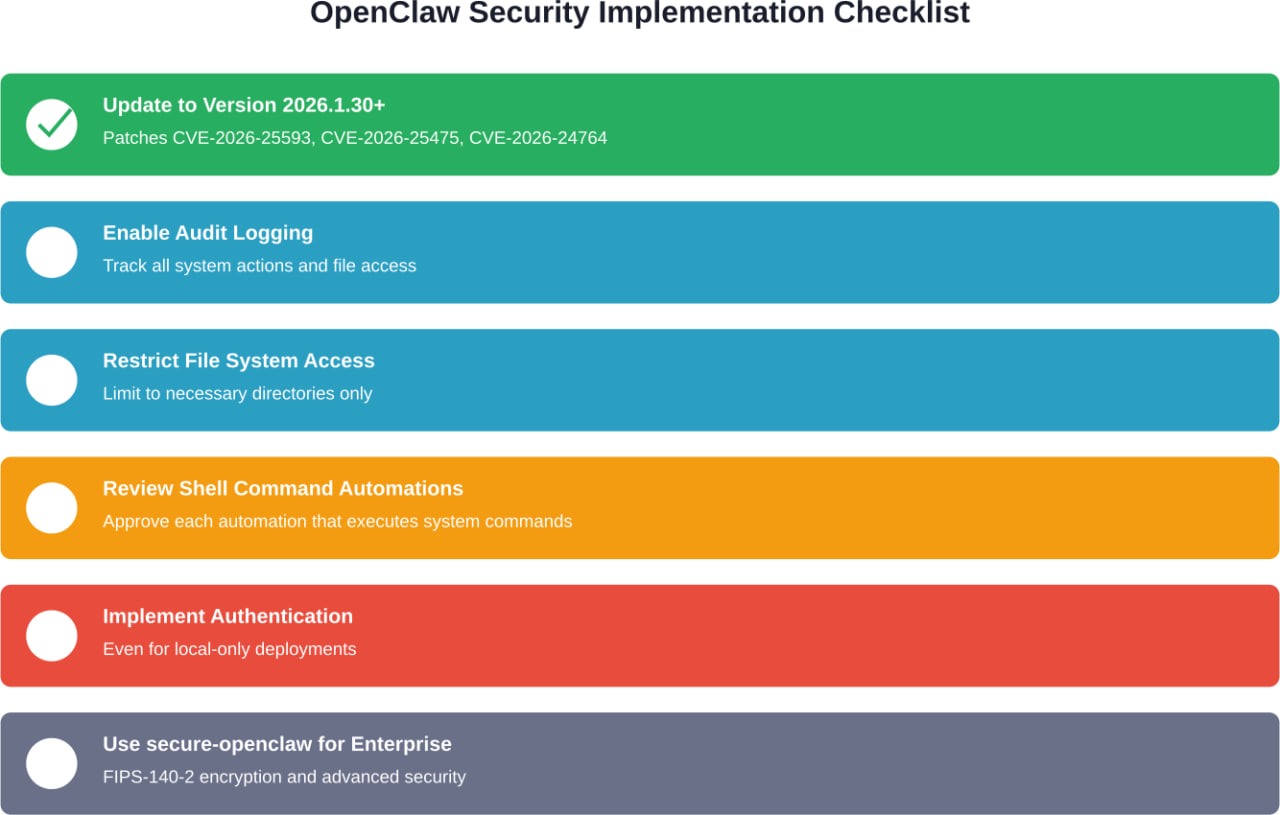 OpenClaw Security Implementation Checklist

Update to Version 2026.1.30+
Patches CVE-2026-25593, CVE-2026-25475, CVE-2026-24764

Enable Audit Logging
Track all system actions and file access

Restrict File System Access
Limit to necessary directories only

Review Shell Command Automations
Approve each automation that executes system commands

Implement Authentication
Even for local-only deployments

Use secure-openclaw for Enterprise
FIPS-140-2 encryption and advanced security